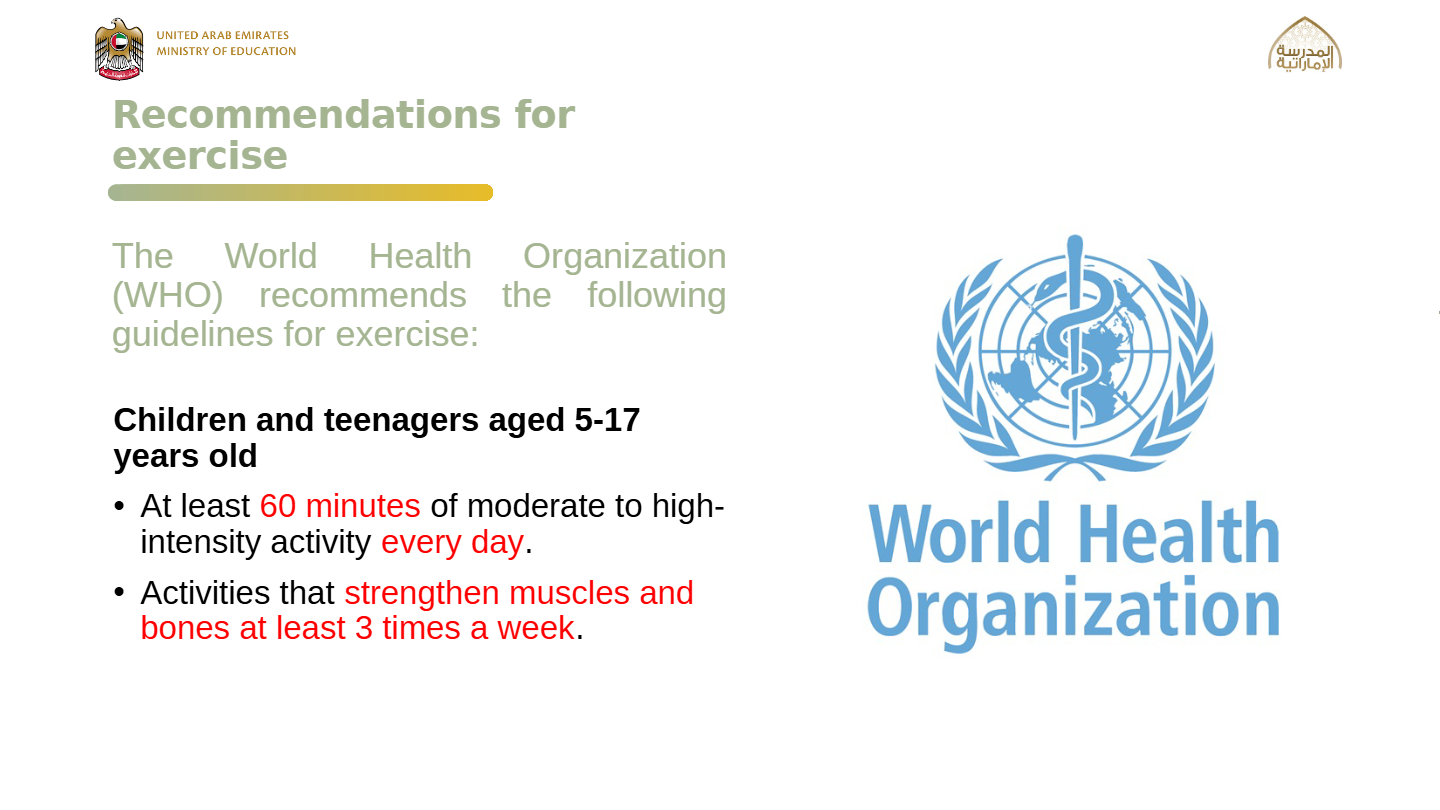 UNITED ARAB EMIRATES
MINISTRY OF EDUCATION

المدرسة الإماراتية

Recommendations for exercise

The World Health Organization (WHO) recommends the following guidelines for exercise:

Children and teenagers aged 5-17 years old

• At least 60 minutes of moderate to high-intensity activity every day.

• Activities that strengthen muscles and bones at least 3 times a week.

World Health Organization